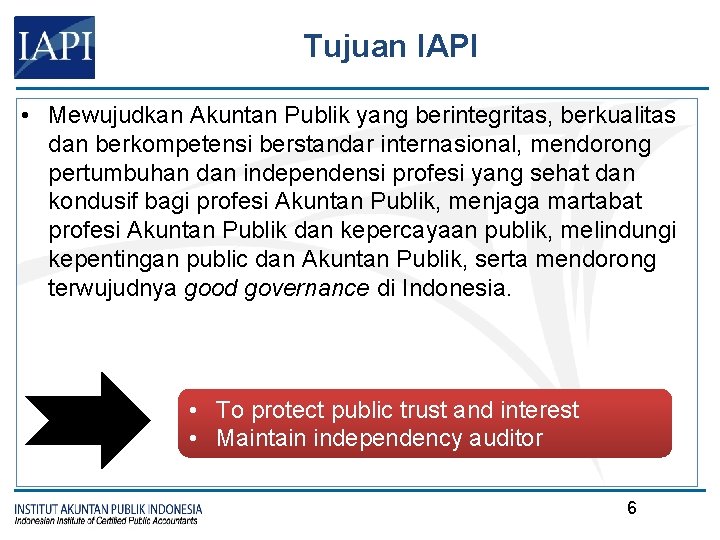 IAPI

Tujuan IAPI

• Mewujudkan Akuntan Publik yang berintegritas, berkualitas dan berkompetensi berstandar internasional, mendorong pertumbuhan dan independensi profesi yang sehat dan kondusif bagi profesi Akuntan Publik, menjaga martabat profesi Akuntan Publik dan kepercayaan publik, melindungi kepentingan public dan Akuntan Publik, serta mendorong terwujudnya good governance di Indonesia.

• To protect public trust and interest
• Maintain independency auditor

INSTITUT AKUNTAN PUBLIK INDONESIA
Indonesian Institute of Certified Public Accountants

6